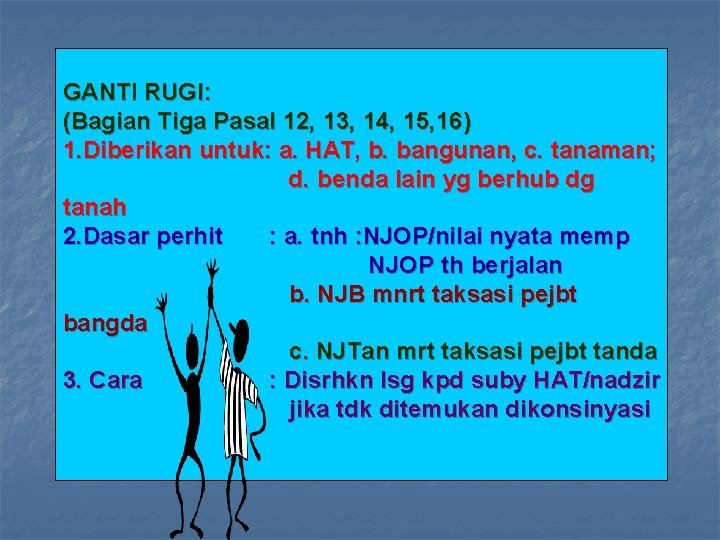 GANTI RUGI:
(Bagian Tiga Pasal 12, 13, 14, 15,16)
1.Diberikan untuk: a. HAT, b. bangunan, c. tanaman; d. benda lain yg berhub dg tanah
2.Dasar perhit : a. tnh :NJOP/nilai nyata memp NJOP th berjalan
b. NJB mnrt taksasi pejbt bangda
c. NJTan mrt taksasi pejbt tanda
3. Cara : Disrhkn lsg kpd suby HAT/nadzir jika tdk ditemukan dikonsinyasi